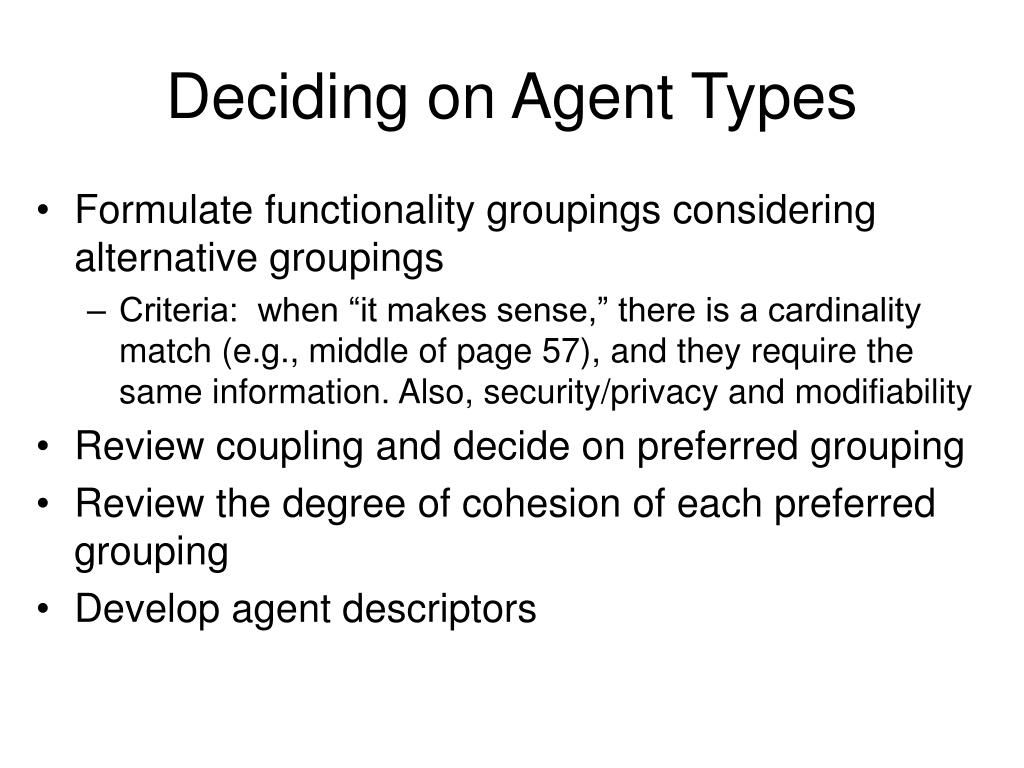 Deciding on Agent Types

• Formulate functionality groupings considering alternative groupings
  – Criteria: when “it makes sense,” there is a cardinality match (e.g., middle of page 57), and they require the same information. Also, security/privacy and modifiability
• Review coupling and decide on preferred grouping
• Review the degree of cohesion of each preferred grouping
• Develop agent descriptors